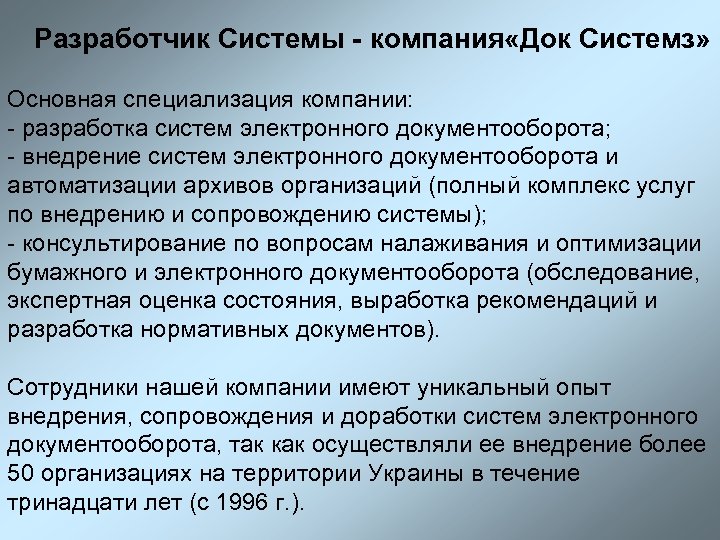 Разработчик Системы - компания«Док Системз»

Основная специализация компании:
- разработка систем электронного документооборота;
- внедрение систем электронного документооборота и автоматизации архивов организаций (полный комплекс услуг по внедрению и сопровождению системы);
- консультирование по вопросам налаживания и оптимизации бумажного и электронного документооборота (обследование, экспертная оценка состояния, выработка рекомендаций и разработка нормативных документов).

Сотрудники нашей компании имеют уникальный опыт внедрения, сопровождения и доработки систем электронного документооборота, так как осуществляли ее внедрение более 50 организациях на территории Украины в течение тринадцати лет (с 1996 г.).